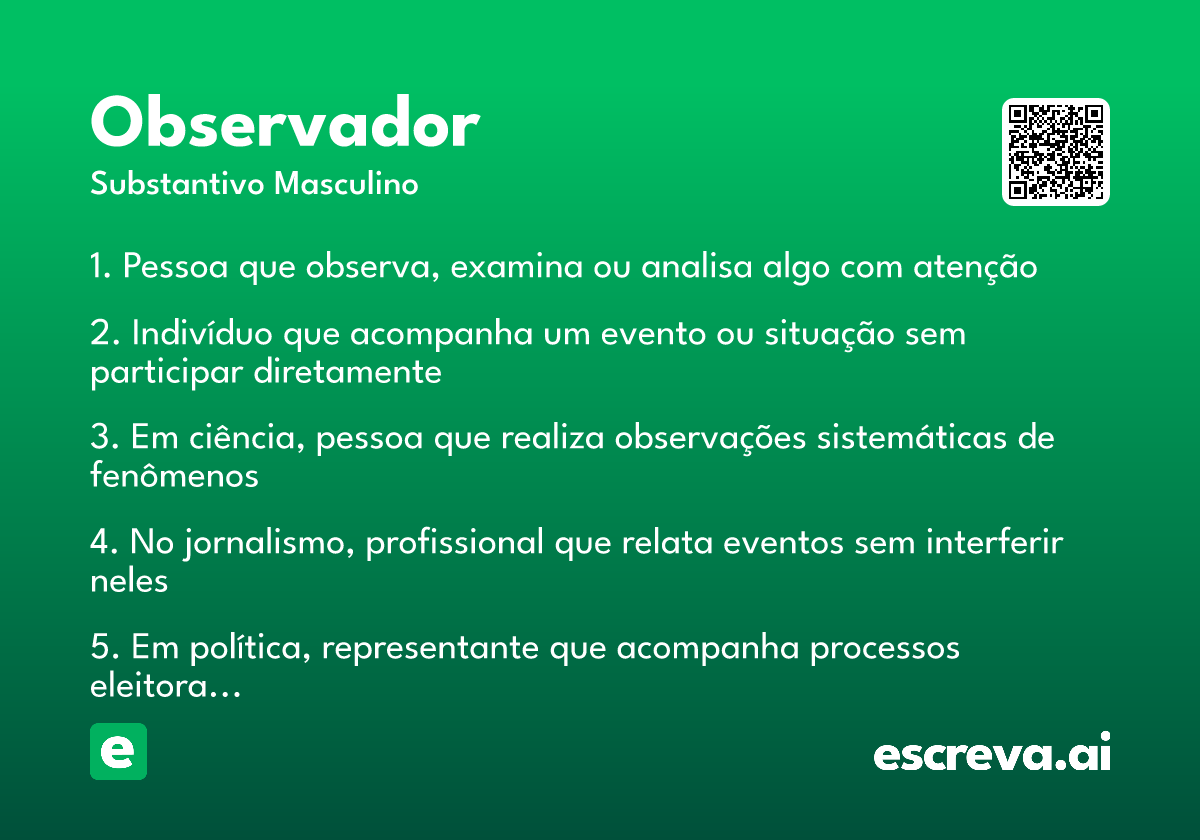 Observador
Substantivo Masculino

1. Pessoa que observa, examina ou analisa algo com atenção

2. Indivíduo que acompanha um evento ou situação sem participar diretamente

3. Em ciência, pessoa que realiza observações sistemáticas de fenômenos

4. No jornalismo, profissional que relata eventos sem interferir neles

5. Em política, representante que acompanha processos eleitora…

e

escreva.ai